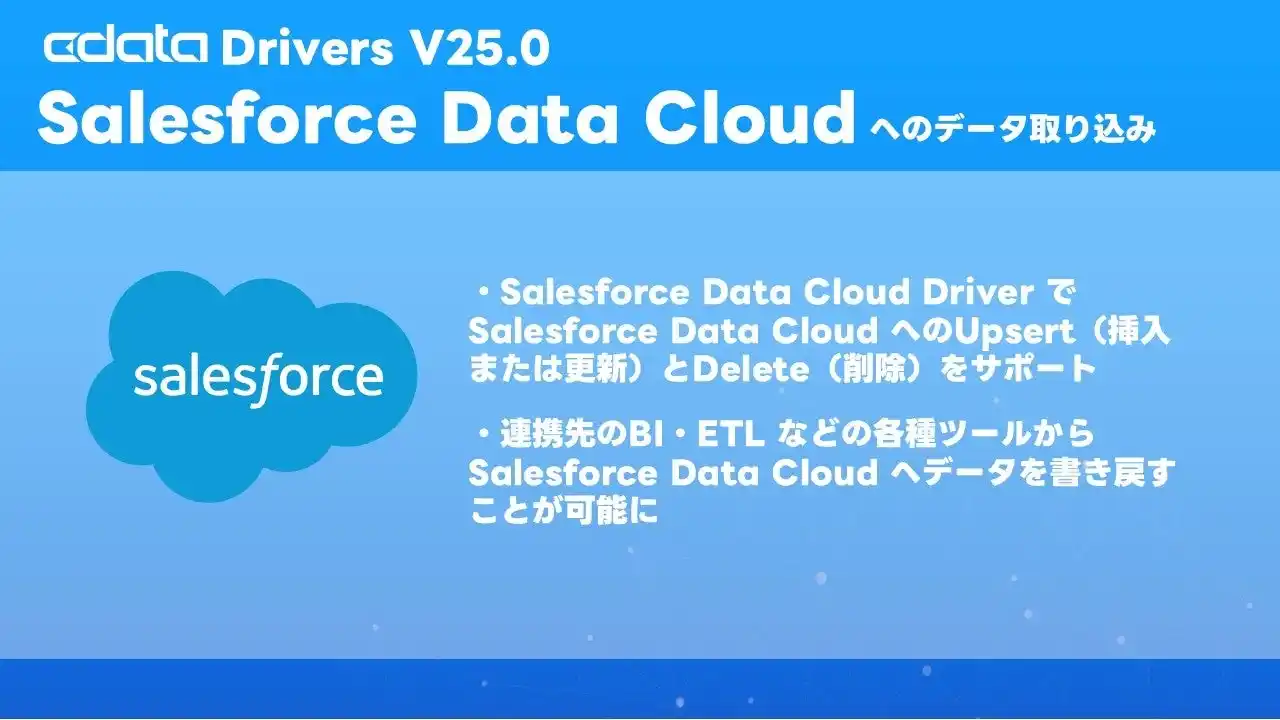 cdata Drivers V25.0
Salesforce Data Cloud へのデータ取り込み

salesforce

・Salesforce Data Cloud Driver で Salesforce Data Cloud へのUpsert（挿入または更新）とDelete（削除）をサポート

・連携先のBI・ETL などの各種ツールから Salesforce Data Cloud へデータを書き戻すことが可能に